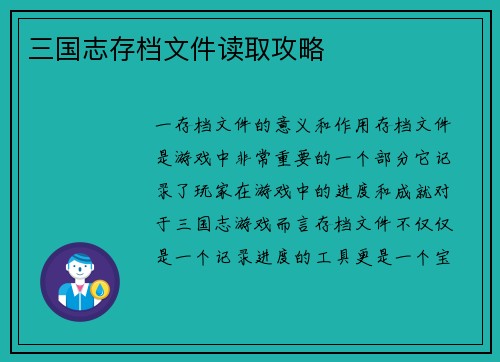 三国志存档文件读取攻略

一存档文件的意义和作用存档文件是游戏中非常重要的一个部分它记录了玩家在游戏中的进度和成就对于三国志游戏而言存档文件不仅仅是一个记录进度的工具更是一个宝